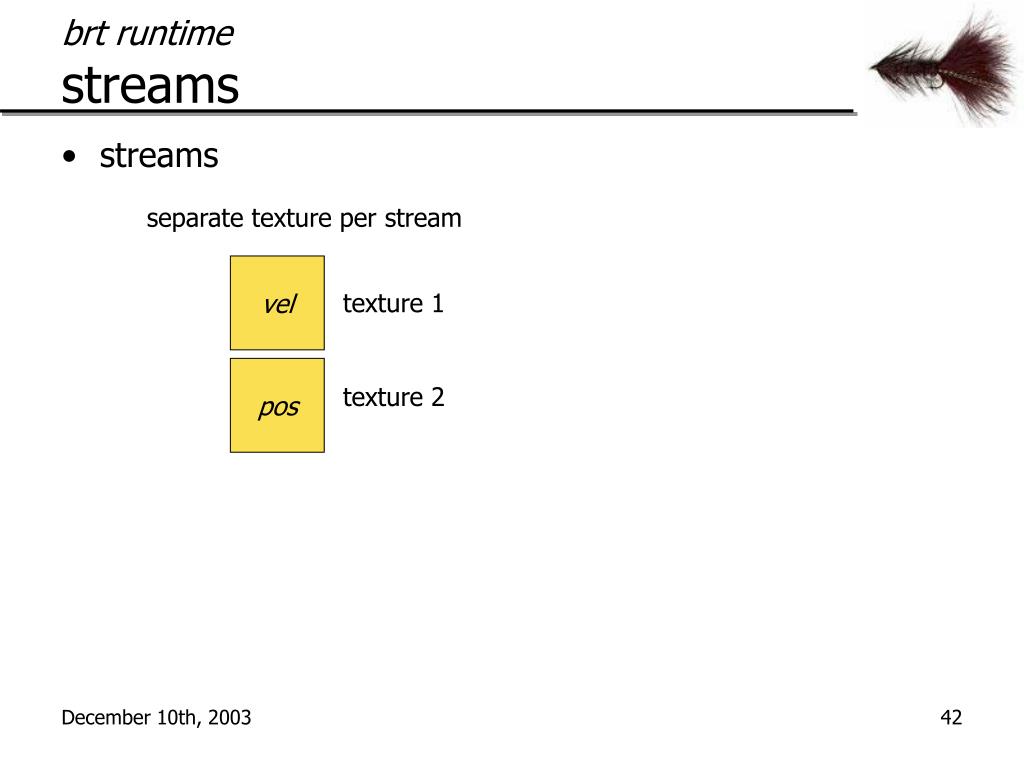 brt runtime
streams

• streams

separate texture per stream

vel texture 1

pos texture 2

December 10th, 2003

42